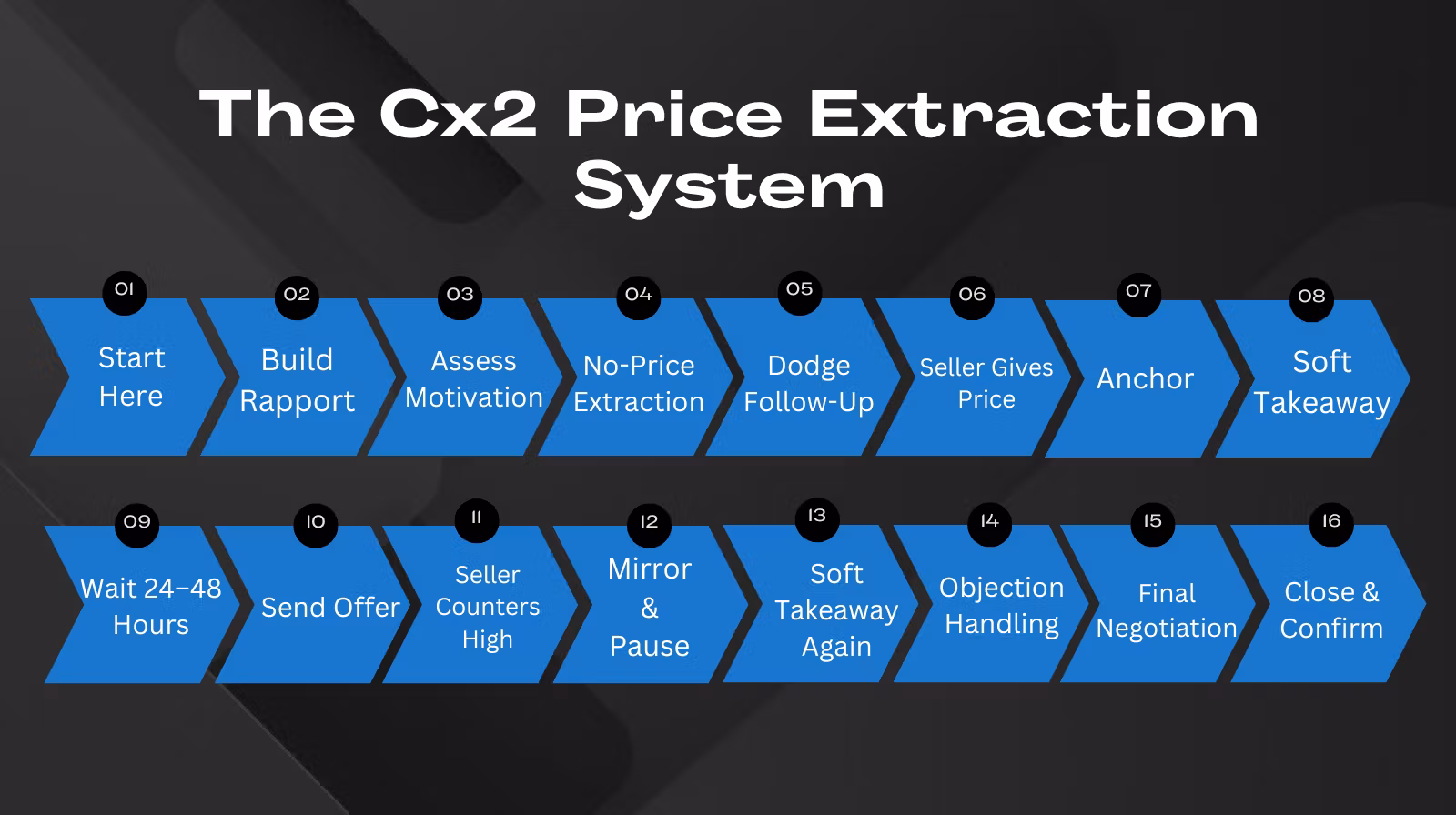 The Cx2 Price Extraction System

01
Start Here

02
Build Rapport

03
Assess Motivation

04
No-Price Extraction

05
Dodge Follow-Up

06
Seller Gives Price

07
Anchor

08
Soft Takeaway

09
Wait 24–48 Hours

10
Send Offer

11
Seller Counters High

12
Mirror & Pause

13
Soft Takeaway Again

14
Objection Handling

15
Final Negotiation

16
Close & Confirm